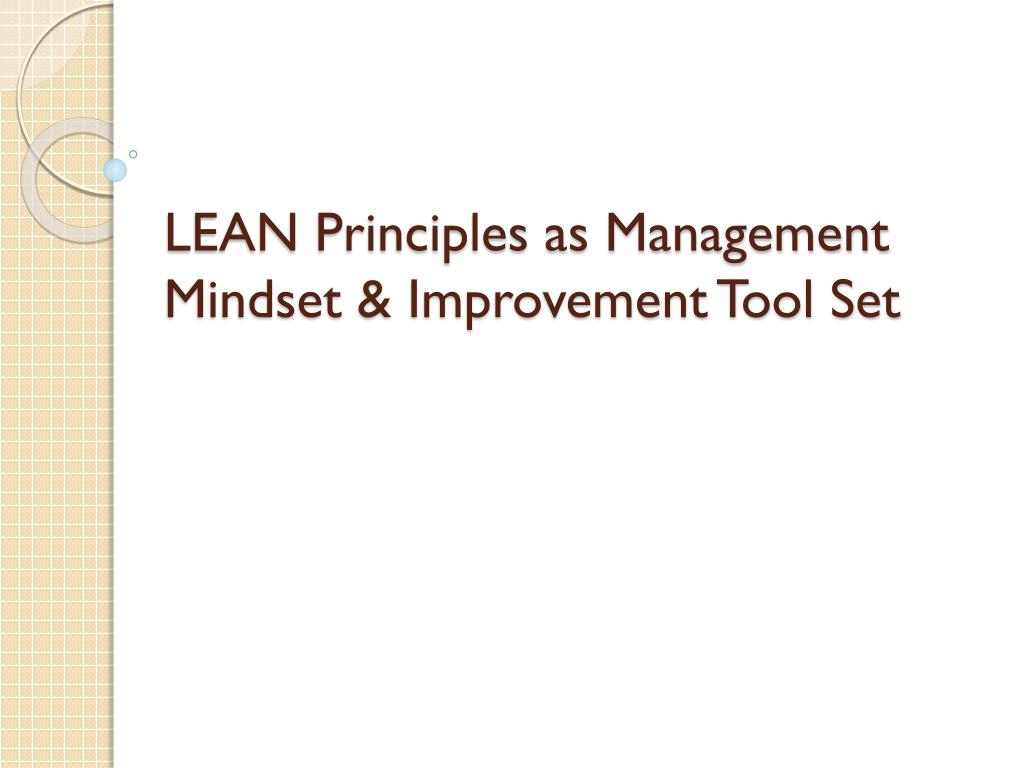 LEAN Principles as Management Mindset & Improvement Tool Set